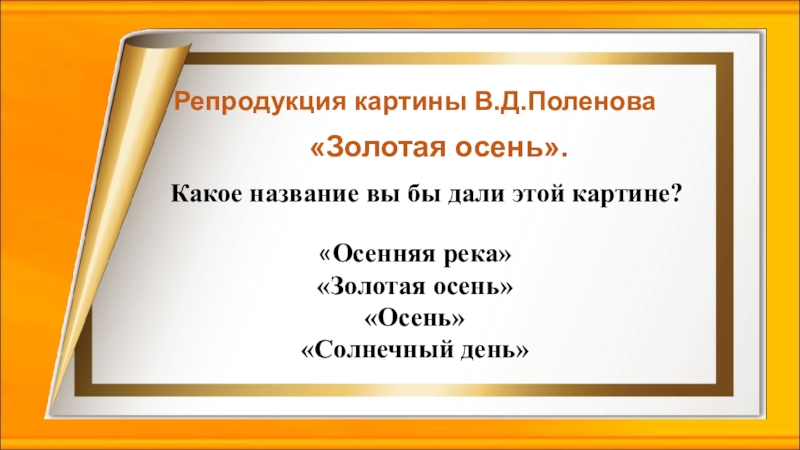 Репродукция картины В.Д.Поленова
«Золотая осень».

Какое название вы бы дали этой картине?

«Осенняя река»
«Золотая осень»
«Осень»
«Солнечный день»